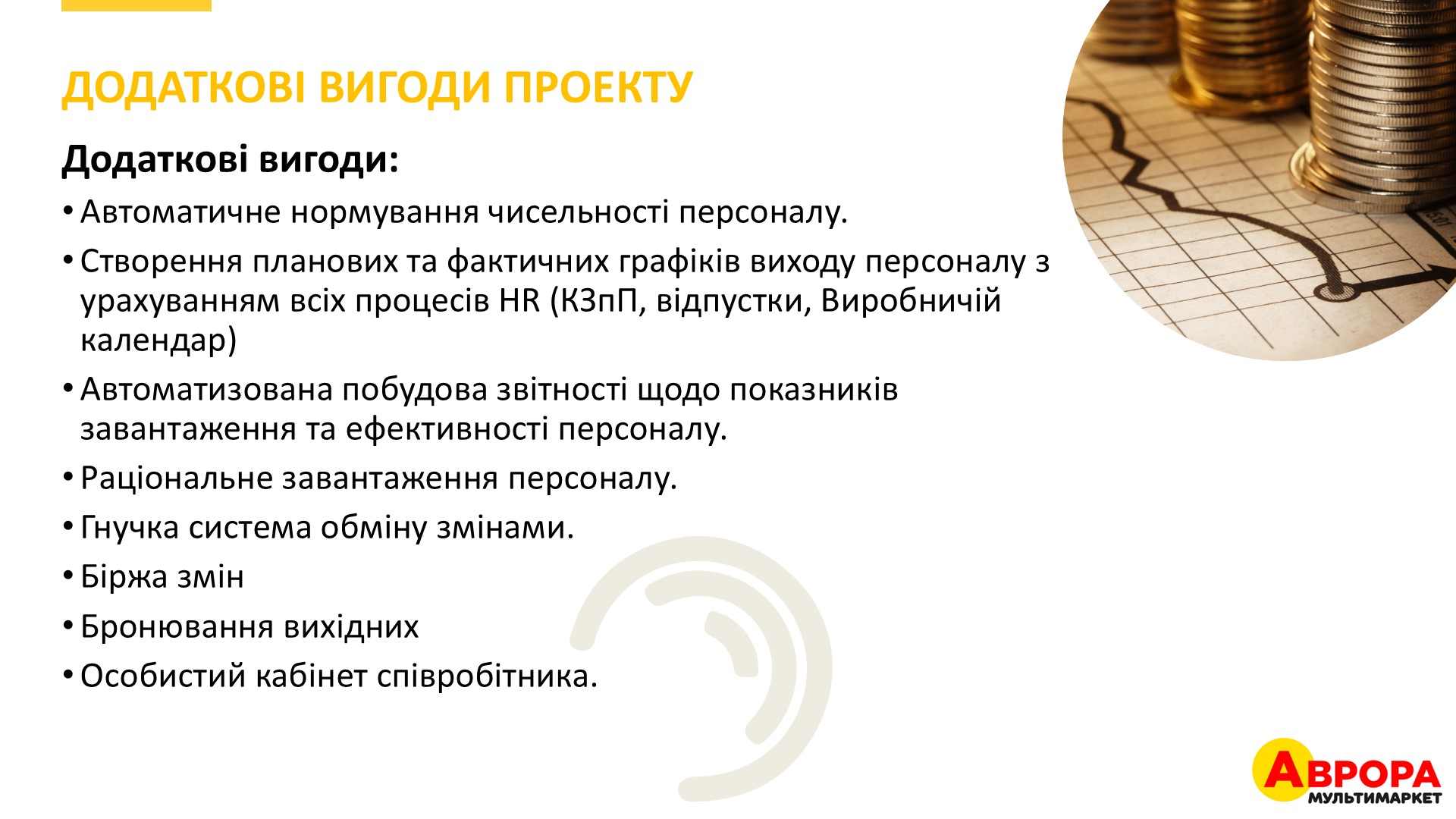 ДОДАТКОВІ ВИГОДИ ПРОЕКТУ

Додаткові вигоди:

• Автоматичне нормування чисельності персоналу.
• Створення планових та фактичних графіків виходу персоналу з урахуванням всіх процесів HR (КЗпП, відпустки, Виробничій календар)
• Автоматизована побудова звітності щодо показників завантаження та ефективності персоналу.
• Раціональне завантаження персоналу.
• Гнучка система обміну змінами.
• Біржа змін
• Бронювання вихідних
• Особистий кабінет співробітника.

АВРОРА
МУЛЬТИМАРКЕТ